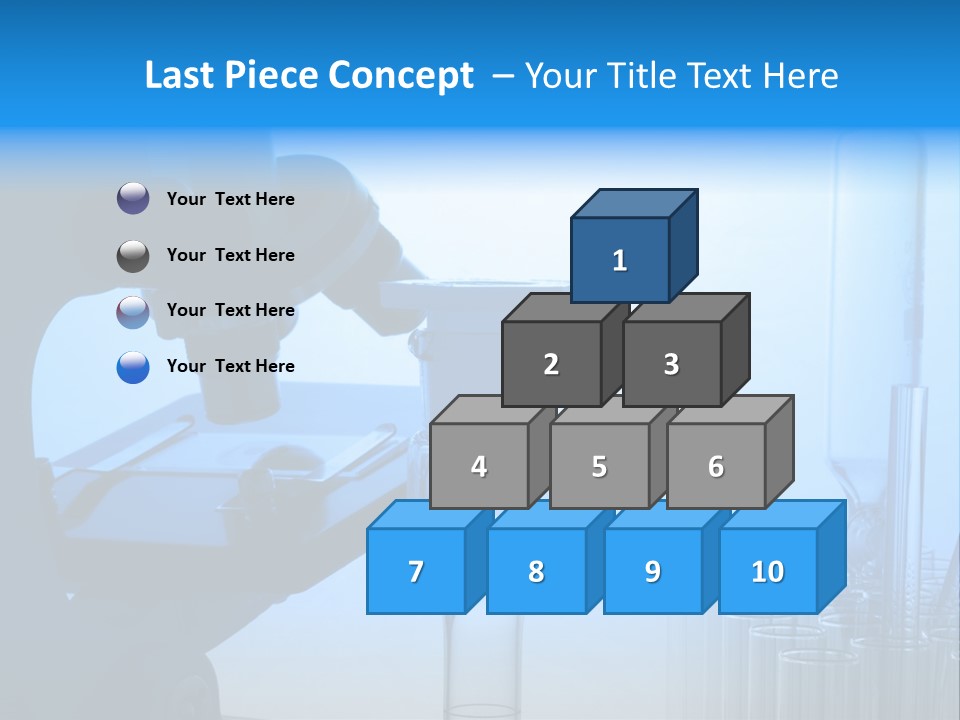 Last Piece Concept – Your Title Text Here

Your Text Here

Your Text Here

Your Text Here

Your Text Here

1

2

3

4

5

6

7

8

9

10